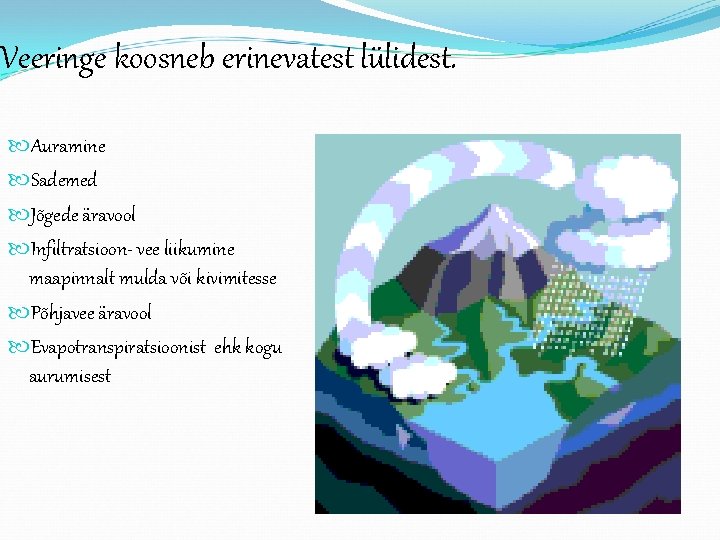 Veeringe koosneb erinevatest lülidest.

Auramine

Sademed

Jõgede äravool

Infiltratsioon- vee liikumine maapinnalt mulda või kivimitesse

Põhjavee äravool

Evapotranspiratsioonist ehk kogu aurumisest